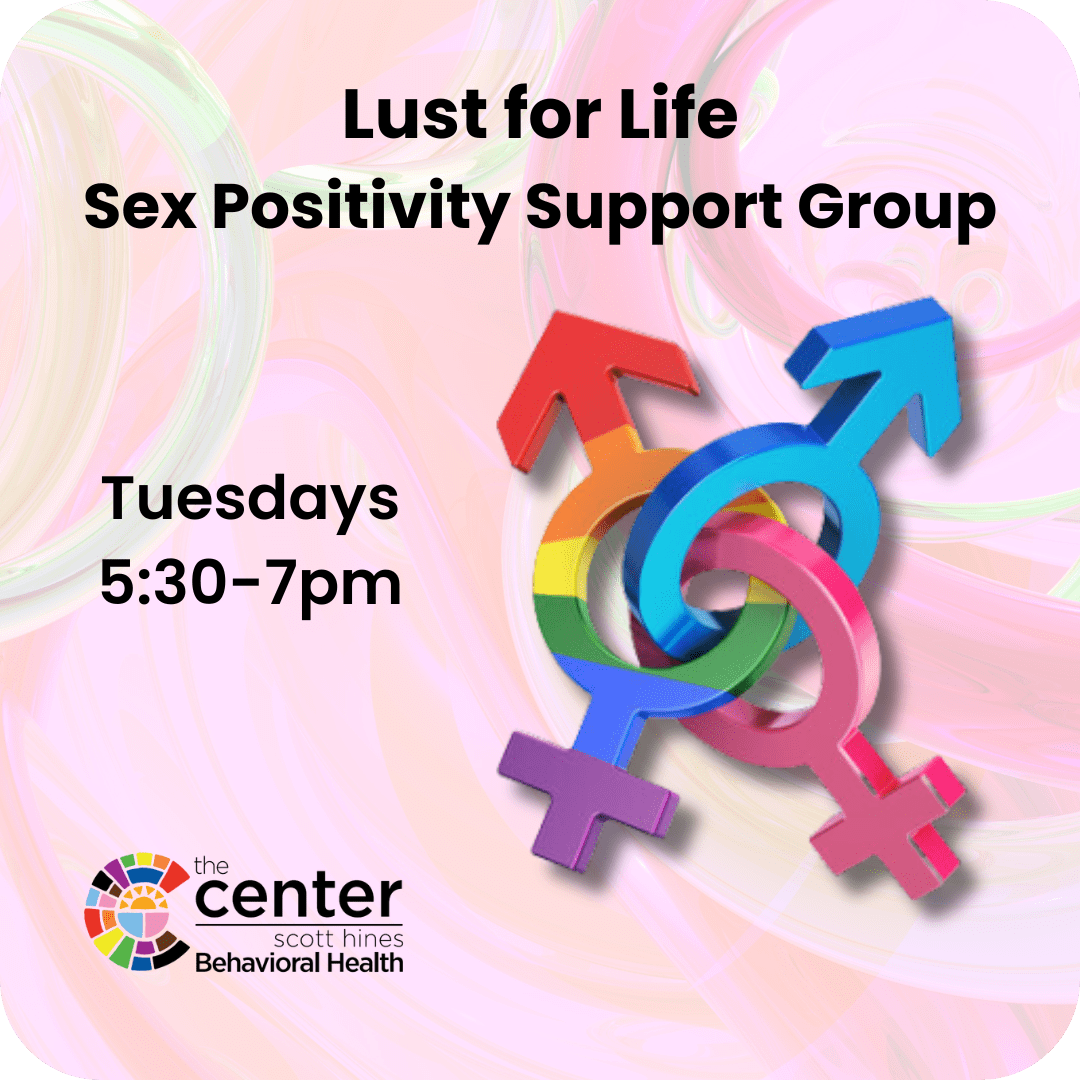 Lust for Life
Sex Positivity Support Group

Tuesdays
5:30-7pm

the
center
scott hines
Behavioral Health